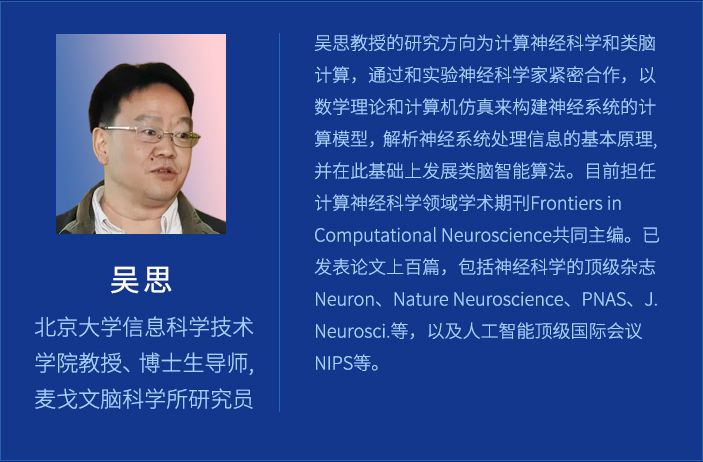 吴思

北京大学信息科学技术学院教授、博士生导师，麦戈文脑科学所研究员

吴思教授的研究方向为计算神经科学和类脑计算，通过和实验神经科学家紧密合作，以数学理论和计算机仿真来构建神经系统的计算模型，解析神经系统处理信息的基本原理，并在此基础上发展类脑智能算法。目前担任计算神经科学领域学术期刊Frontiers in Computational Neuroscience共同主编。已发表论文上百篇，包括神经科学的顶级杂志Neuron、Nature Neuroscience、PNAS、J. Neurosci.等，以及人工智能顶级国际会议NIPS等。